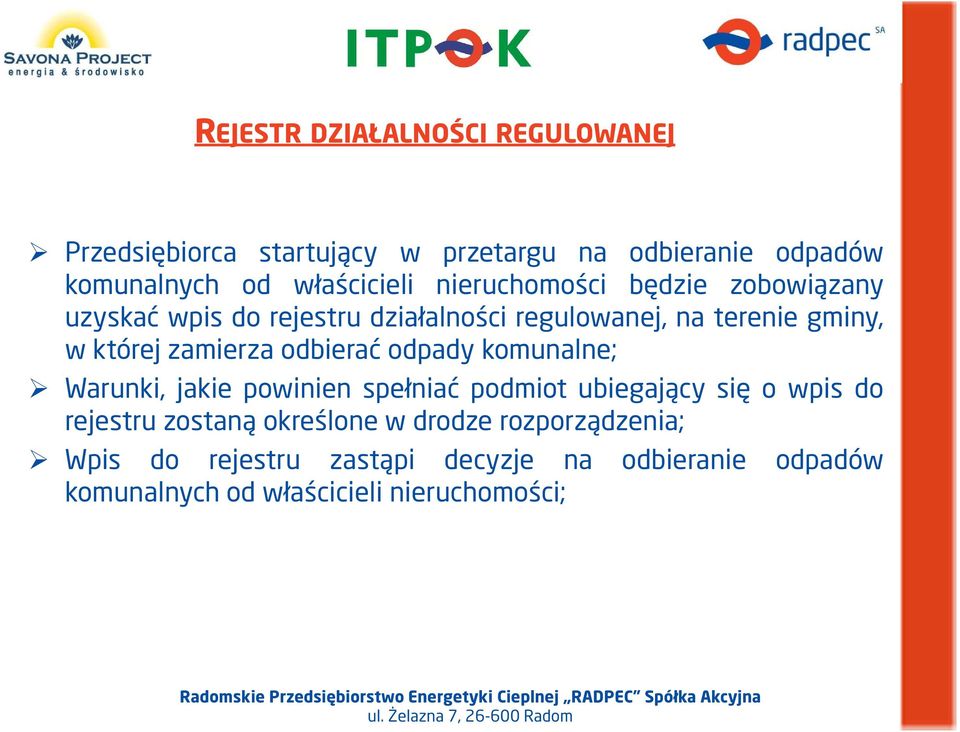 SAVONA PROJECT
energia & środowisko

ITPOK

radpec SA

REJESTR DZIAŁALNOŚCI REGULOWANEJ

➢ Przedsiębiorca startujący w przetargu na odbieranie odpadów komunalnych od właścicieli nieruchomości będzie zobowiązany uzyskać wpis do rejestru działalności regulowanej, na terenie gminy, w której zamierza odbierać odpady komunalne;

➢ Warunki, jakie powinien spełniać podmiot ubiegający się o wpis do rejestru zostaną określone w drodze rozporządzenia;

➢ Wpis do rejestru zastąpi decyzje na odbieranie odpadów komunalnych od właścicieli nieruchomości;

Radomskie Przedsiębiorstwo Energetyki Cieplnej „RADPEC" Spółka Akcyjna
ul. Żelazna 7, 26-600 Radom